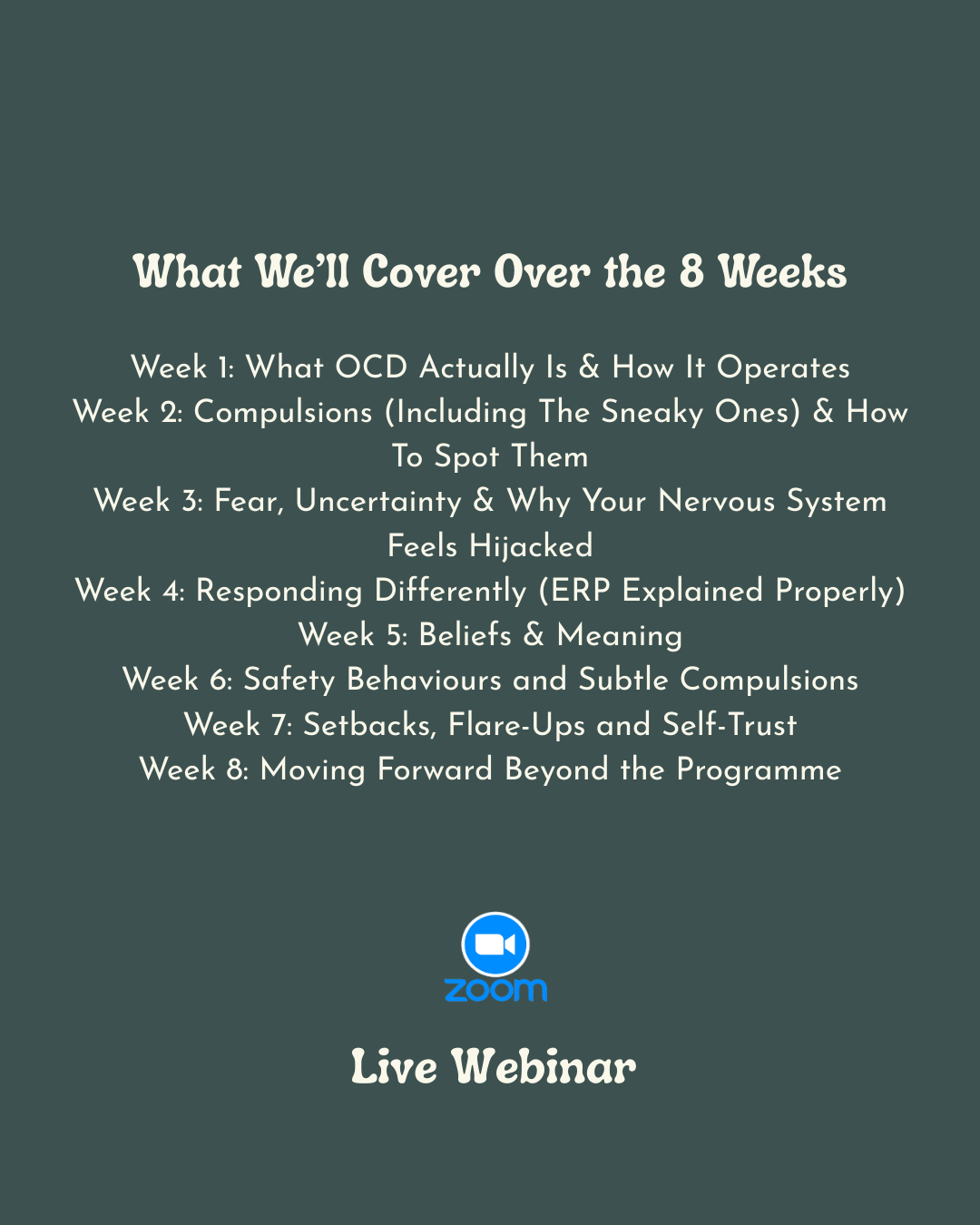 What We'll Cover Over the 8 Weeks

Week 1: What OCD Actually Is & How It Operates
Week 2: Compulsions (Including The Sneaky Ones) & How To Spot Them
Week 3: Fear, Uncertainty & Why Your Nervous System Feels Hijacked
Week 4: Responding Differently (ERP Explained Properly)
Week 5: Beliefs & Meaning
Week 6: Safety Behaviours and Subtle Compulsions
Week 7: Setbacks, Flare-Ups and Self-Trust
Week 8: Moving Forward Beyond the Programme

zoom

Live Webinar